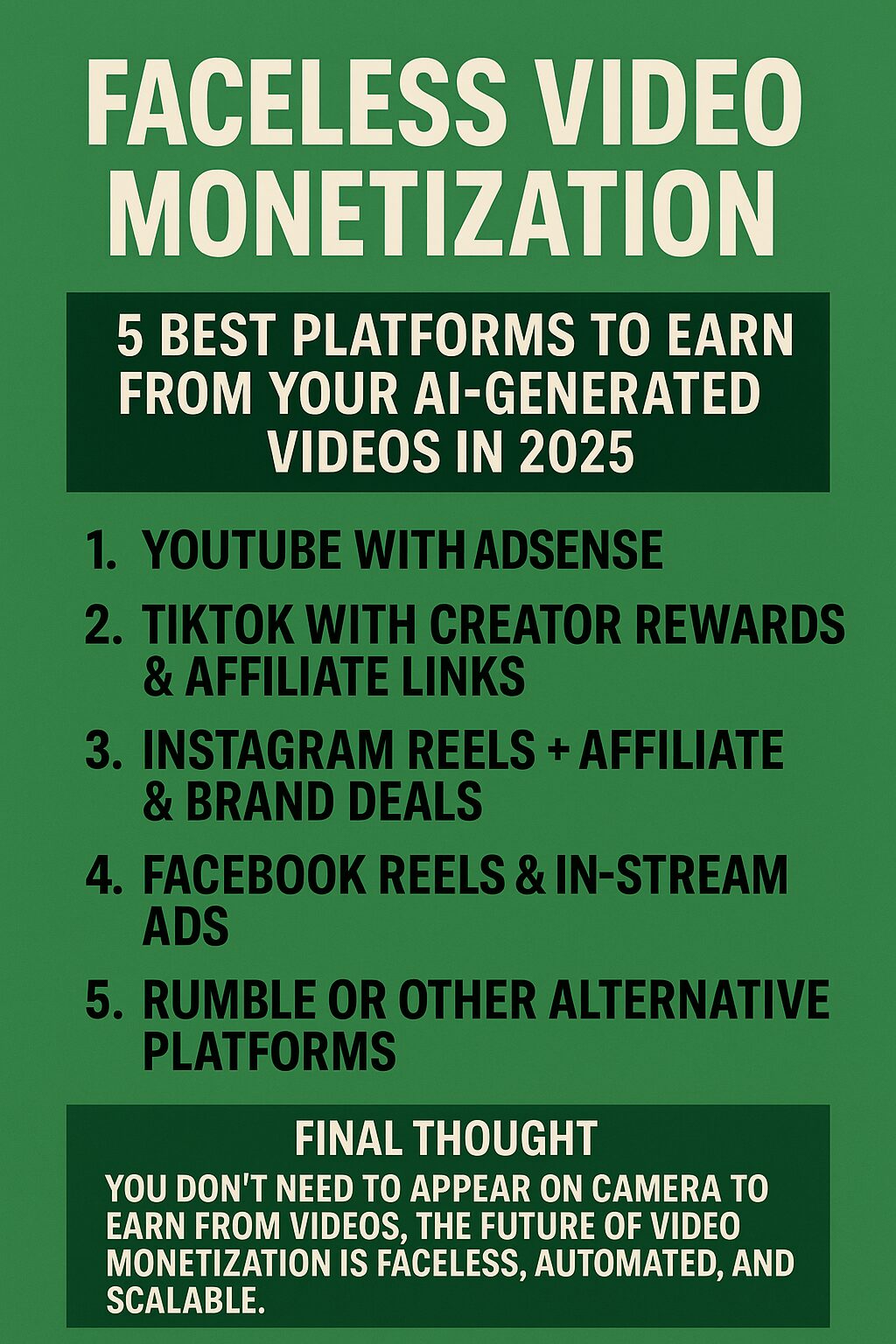 FACELESS VIDEO MONETIZATION

5 BEST PLATFORMS TO EARN FROM YOUR AI-GENERATED VIDEOS IN 2025

1. YOUTUBE WITH ADSENSE
2. TIKTOK WITH CREATOR REWARDS & AFFILIATE LINKS
3. INSTAGRAM REELS + AFFILIATE & BRAND DEALS
4. FACEBOOK REELS & IN-STREAM ADS
5. RUMBLE OR OTHER ALTERNATIVE PLATFORMS

FINAL THOUGHT
YOU DON'T NEED TO APPEAR ON CAMERA TO EARN FROM VIDEOS, THE FUTURE OF VIDEO MONETIZATION IS FACELESS, AUTOMATED, AND SCALABLE.